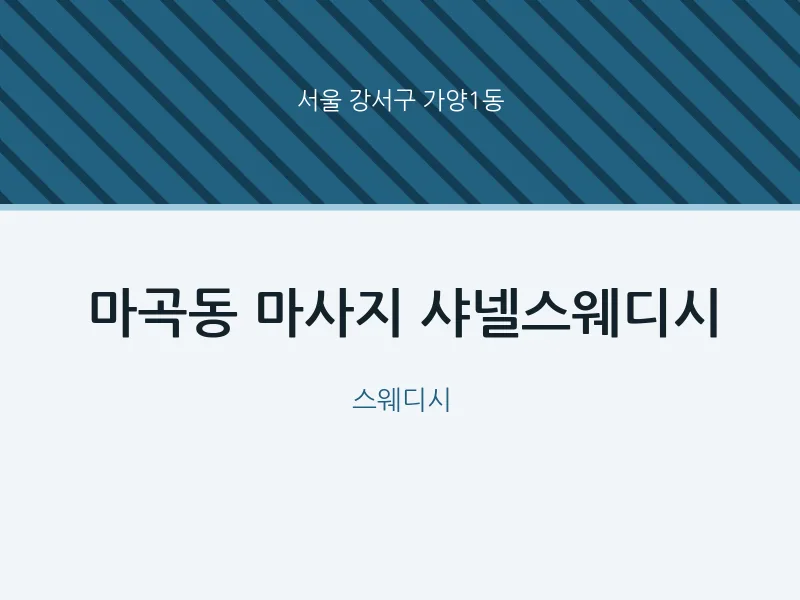 서울 강서구 가양1동

마곡동 마사지 샤넬스웨디시

스웨디시